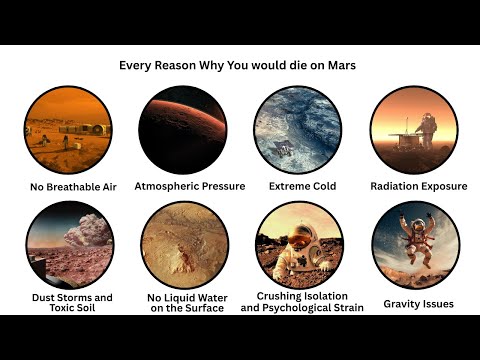 Every Reason Why You would die on Mars

No Breathable Air

Atmospheric Pressure

Extreme Cold

Radiation Exposure

Dust Storms and Toxic Soil

No Liquid Water on the Surface

Crushing Isolation and Psychological Strain

Gravity Issues